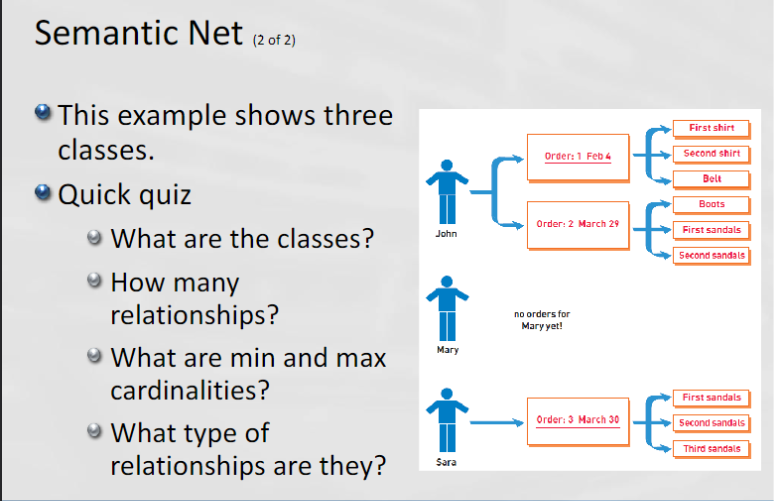 Semantic Net (2 of 2)

This example shows three classes.

Quick quiz

What are the classes?

How many relationships?

What are min and max cardinalities?

What type of relationships are they?

John

Order: 1 Feb 4

First shirt

Second shirt

Belt

Order: 2 March 29

Boots

First sandals

Second sandals

Mary

no orders for Mary yet!

Sara

Order: 3 March 30

First sandals

Second sandals

Third sandals